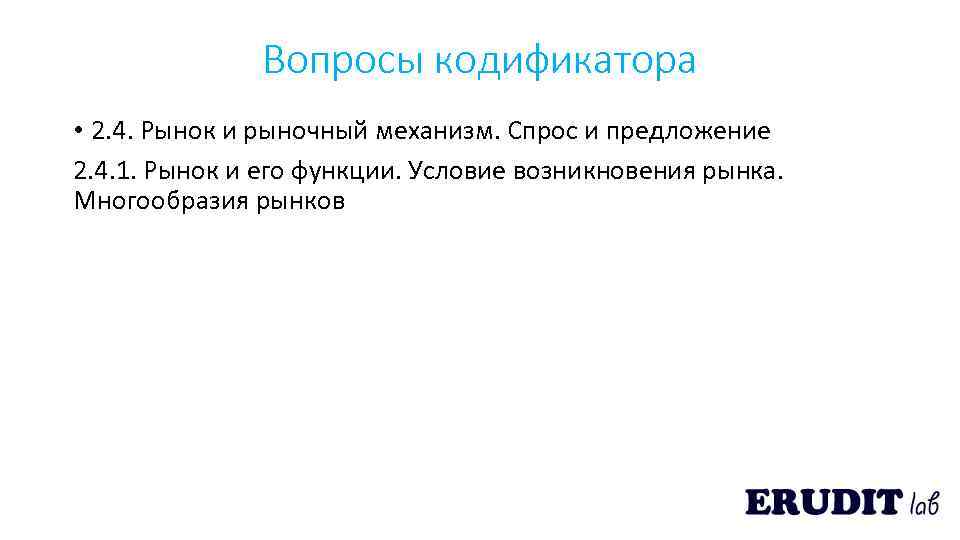 Вопросы кодификатора

• 2.4. Рынок и рыночный механизм. Спрос и предложение

2.4.1. Рынок и его функции. Условие возникновения рынка. Многообразия рынков

ERUDIT lab